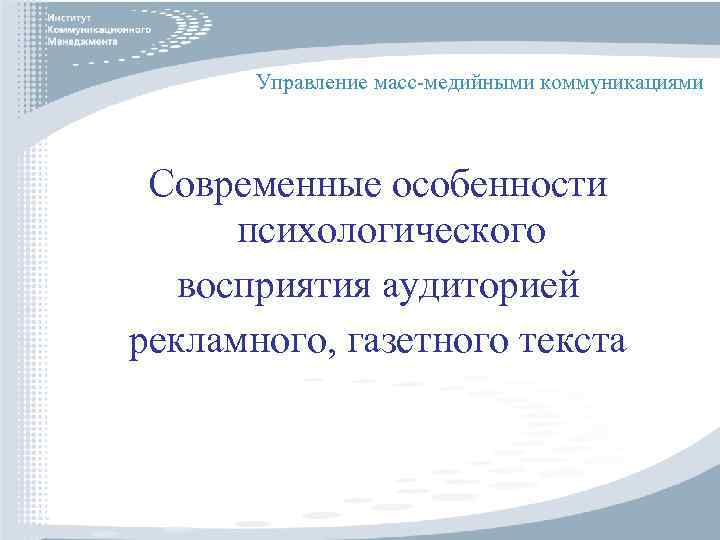 Институт
Коммуникационного
Менеджмента

Управление масс-медийными коммуникациями

Современные особенности психологического восприятия аудиторией рекламного, газетного текста